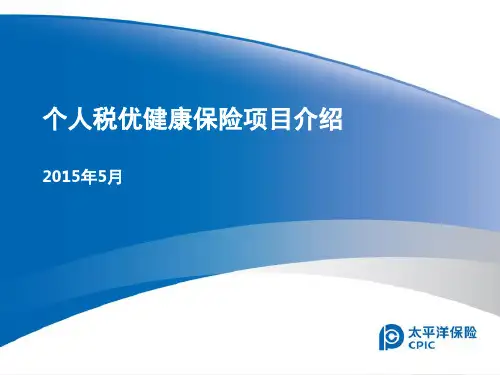 个人税优健康保险项目介绍

2015年5月

太平洋保险
CPIC